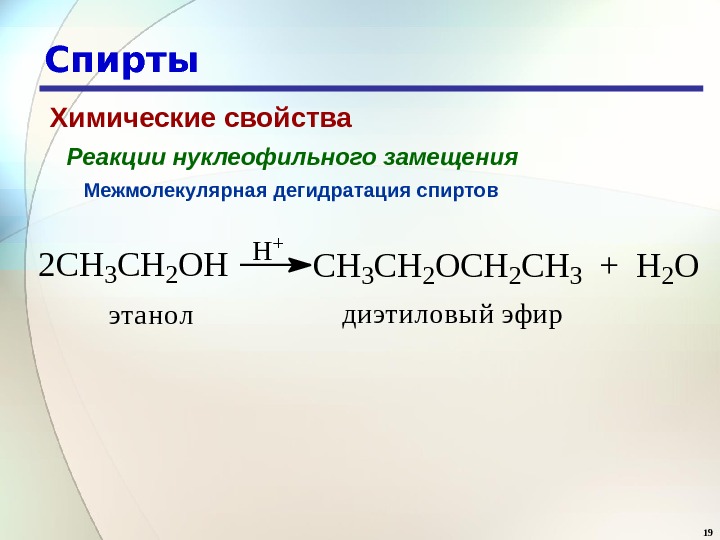 Спирты

Химические свойства

Реакции нуклеофильного замещения

Межмолекулярная дегидратация спиртов

$2CH_3CH_2OH \xrightarrow{H^+} CH_3CH_2OCH_2CH_3 + H_2O$

этанол

диэтиловый эфир

19